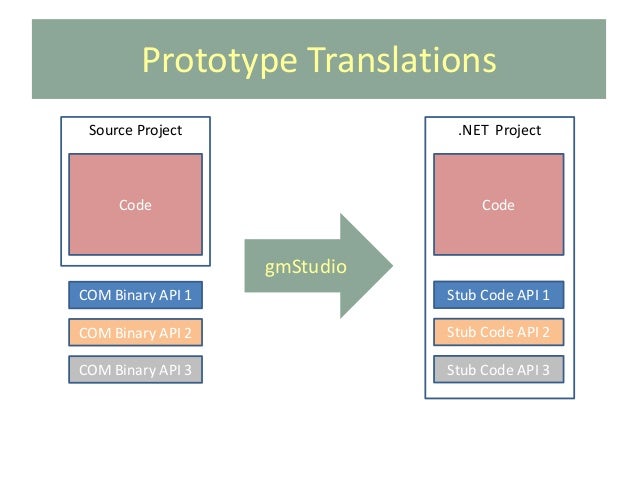 Prototype Translations

Source Project

Code

COM Binary API 1

COM Binary API 2

COM Binary API 3

gmStudio

.NET Project

Code

Stub Code API 1

Stub Code API 2

Stub Code API 3